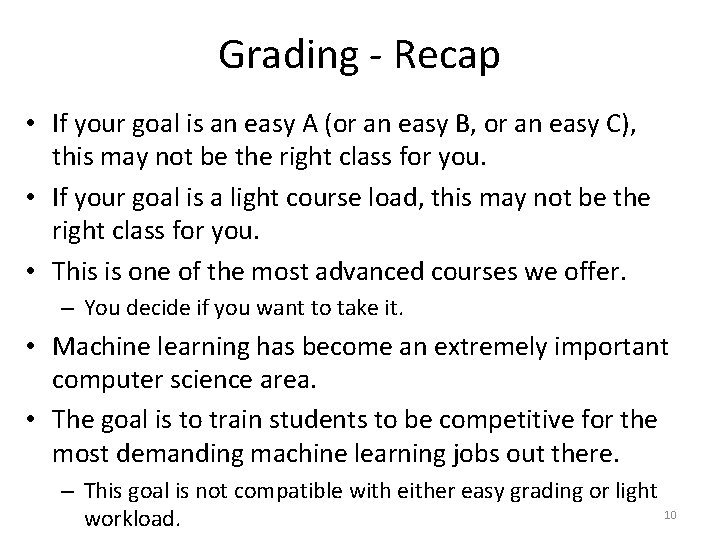 Grading - Recap

• If your goal is an easy A (or an easy B, or an easy C), this may not be the right class for you.

• If your goal is a light course load, this may not be the right class for you.

• This is one of the most advanced courses we offer.
– You decide if you want to take it.

• Machine learning has become an extremely important computer science area.

• The goal is to train students to be competitive for the most demanding machine learning jobs out there.
– This goal is not compatible with either easy grading or light workload.

10